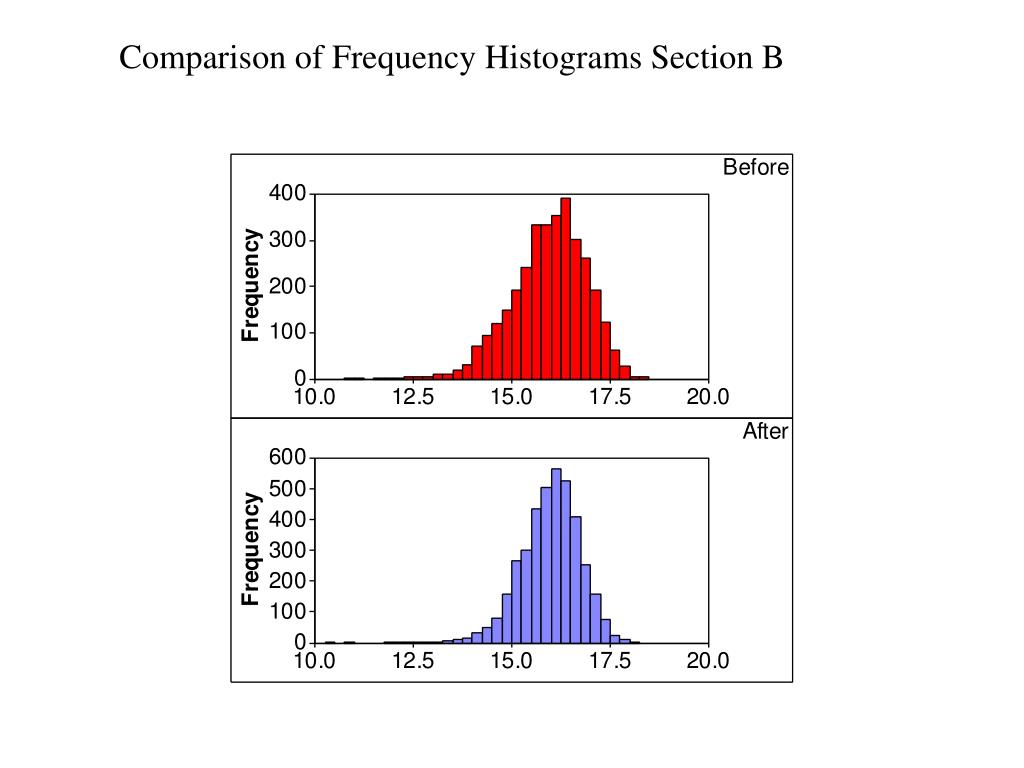 Comparison of Frequency Histograms Section B

Before

Frequency

400
300
200
100
0

10.0 12.5 15.0 17.5 20.0

After

Frequency

600
500
400
300
200
100
0

10.0 12.5 15.0 17.5 20.0